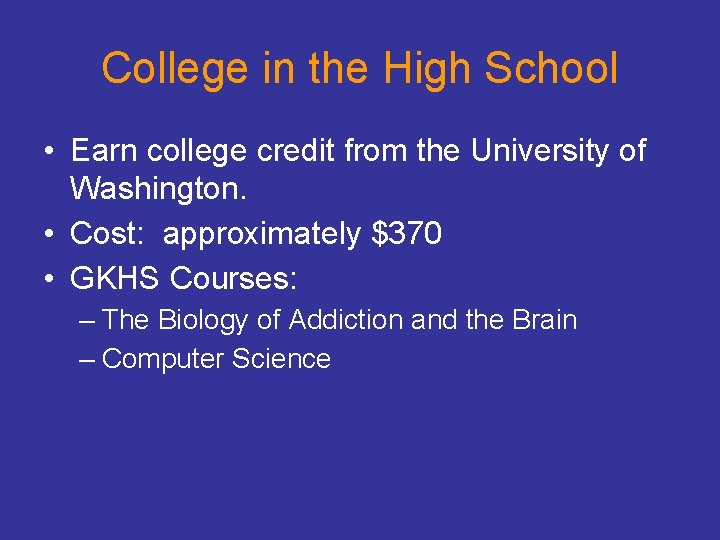 College in the High School

• Earn college credit from the University of Washington.
• Cost: approximately \$370
• GKHS Courses:
– The Biology of Addiction and the Brain
– Computer Science